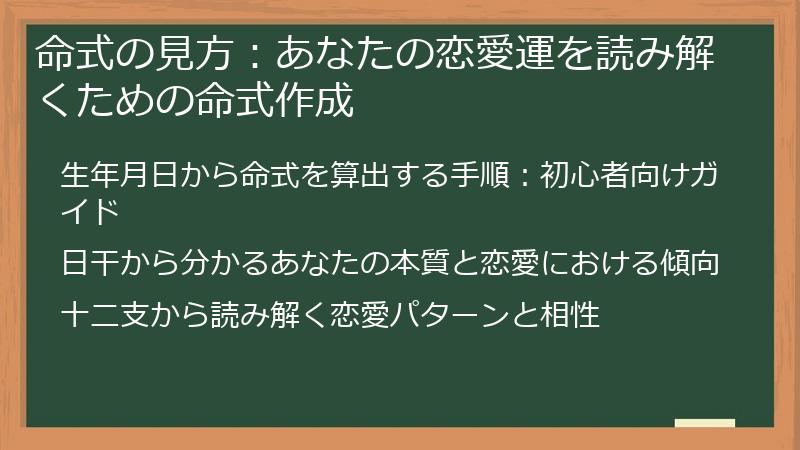 命式の見方：あなたの恋愛運を読み解くための命式作成

生年月日から命式を算出する手順：初心者向けガイド

日干から分かるあなたの本質と恋愛における傾向

十二支から読み解く恋愛パターンと相性